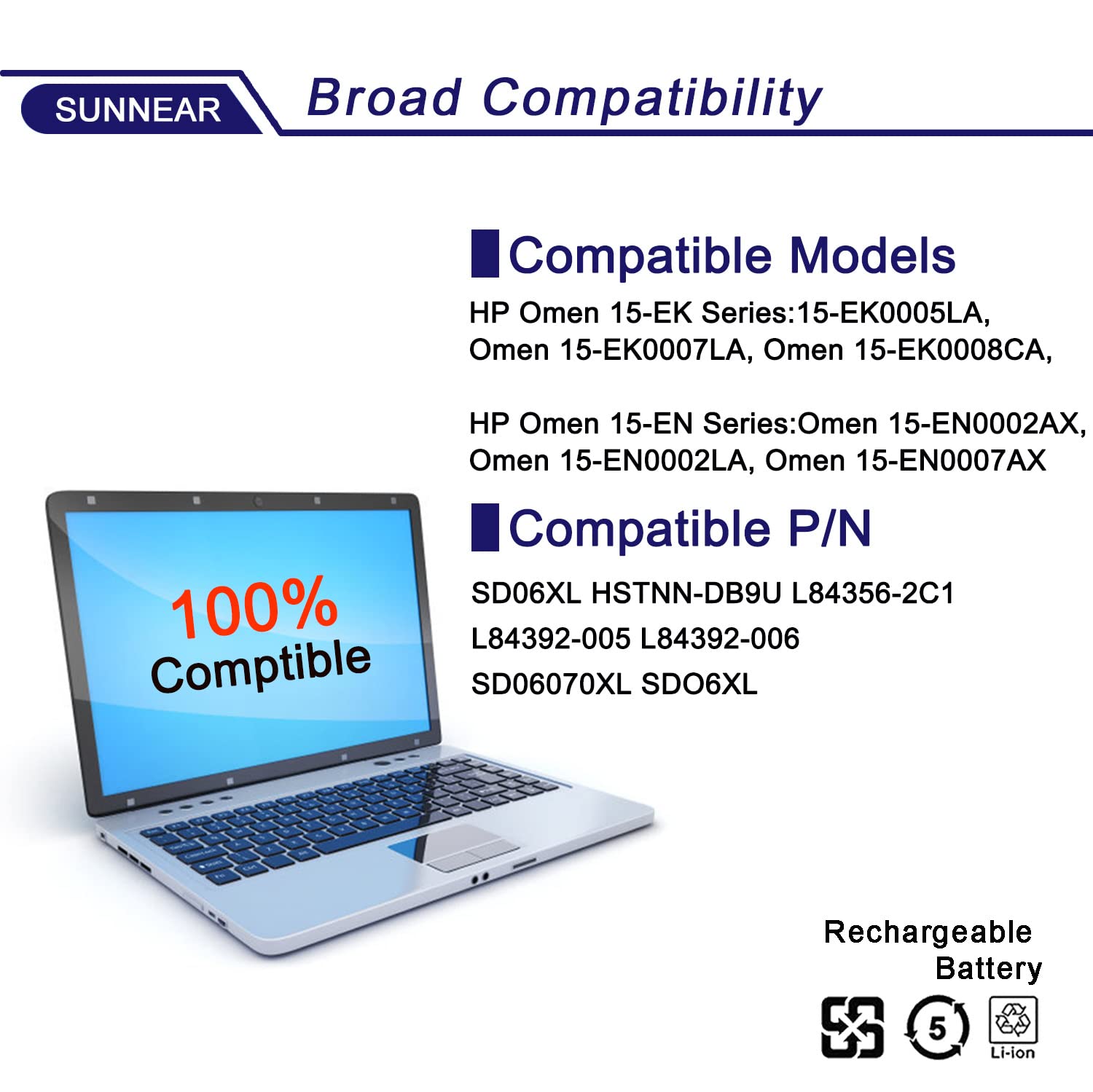 SUNNEAR Broad Compatibility

Compatible Models

HP Omen 15-EK Series:15-EK0005LA, Omen 15-EK0007LA, Omen 15-EK0008CA,

HP Omen 15-EN Series:Omen 15-EN0002AX, Omen 15-EN0002LA, Omen 15-EN0007AX

Compatible P/N

SD06XL HSTNN-DB9U L84356-2C1
L84392-005 L84392-006
SD06070XL SDO6XL

100%
Comptible

Rechargeable Battery

5

Li-ion